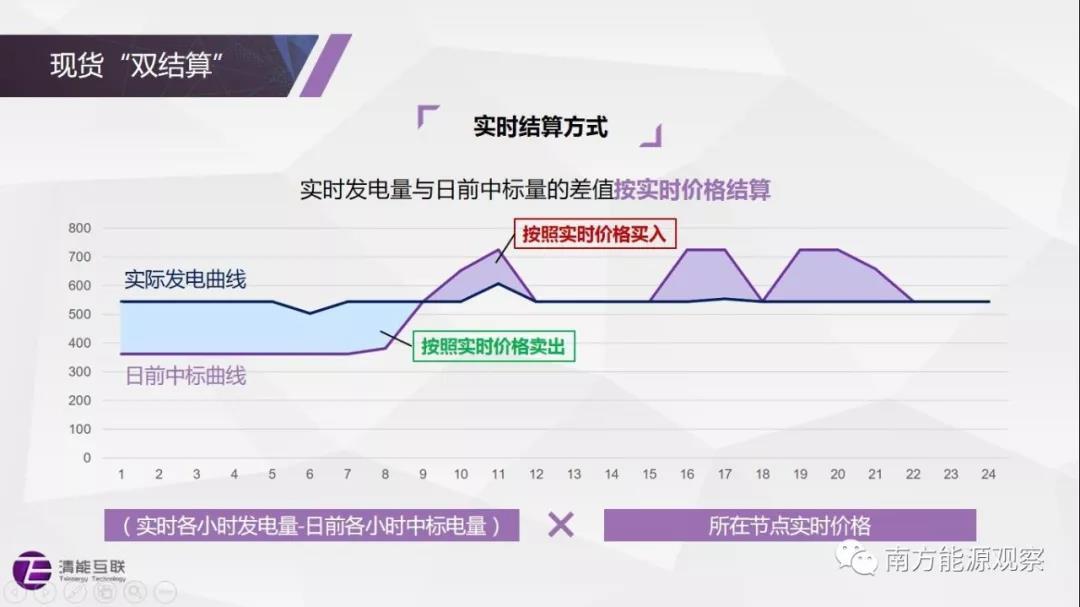 现货“双结算”

实时结算方式

实时发电量与日前中标量的差值按实时价格结算

800
700
600
500
400
300
200
100
0

实际发电曲线

日前中标曲线

按照实时价格买入

按照实时价格卖出

1 2 3 4 5 6 7 8 9 10 11 12 13 14 15 16 17 18 19 20 21 22 23 24

（实时各小时发电量-日前各小时中标电量） × 所在节点实时价格

清能互联
Tsintergy Technology

南方能源观察